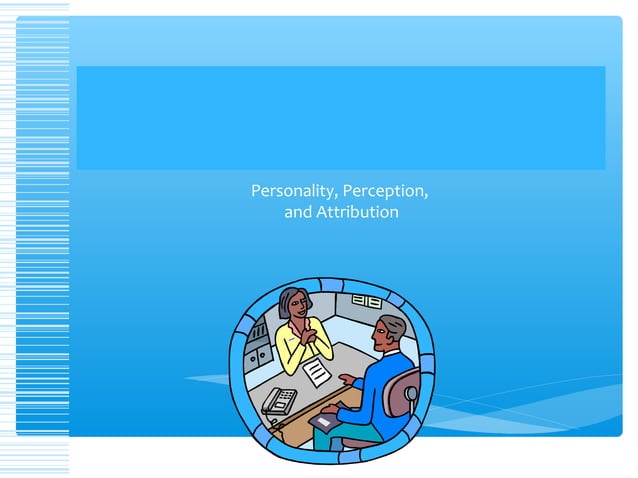 Personality, Perception, and Attribution